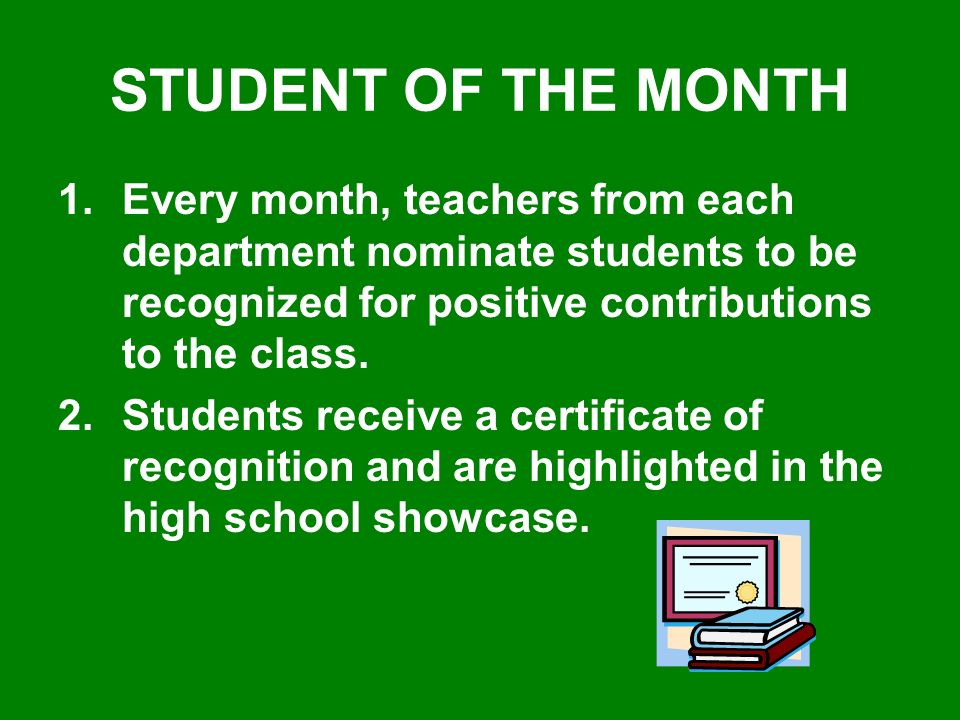 STUDENT OF THE MONTH

1. Every month, teachers from each department nominate students to be recognized for positive contributions to the class.

2. Students receive a certificate of recognition and are highlighted in the high school showcase.